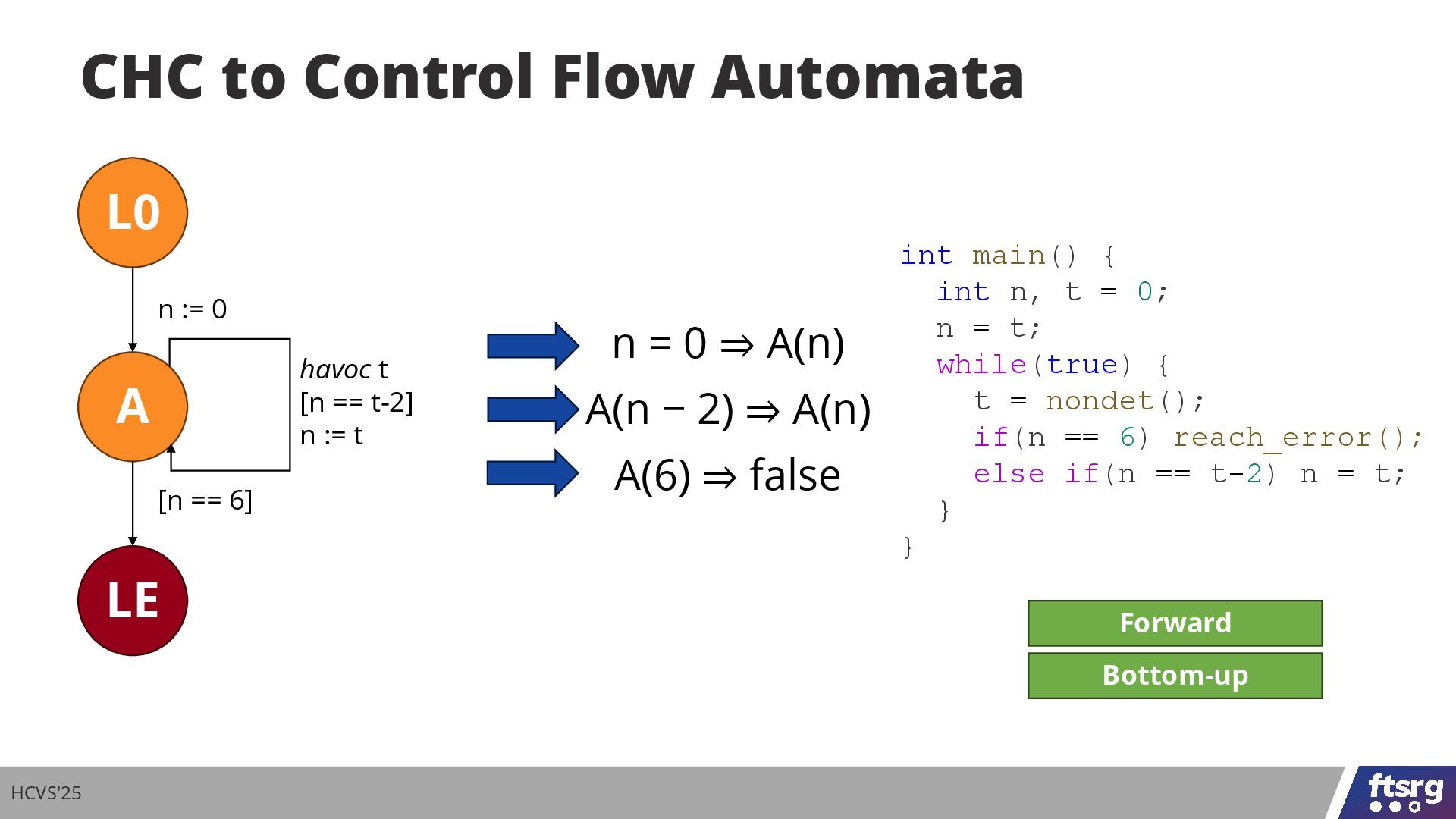 CHC to Control Flow Automata

L0

n := 0

A

havoc t
[n == t-2]
n := t

[n == 6]

LE

$n = 0 \Rightarrow A(n)$

$A(n - 2) \Rightarrow A(n)$

$A(6) \Rightarrow false$

int main() {
  int n, t = 0;
  n = t;
  while(true) {
    t = nondet();
    if(n == 6) reach_error();
    else if(n == t-2) n = t;
  }
}

Forward

Bottom-up

HCVS'25

ftsrg